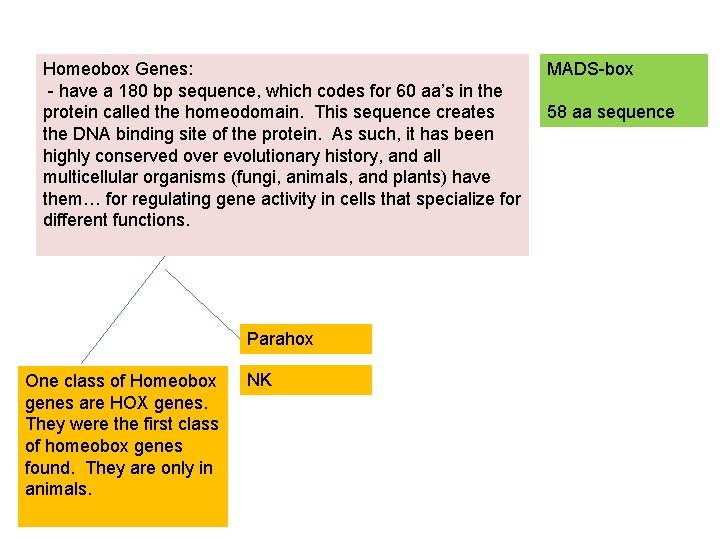 Homeobox Genes:
- have a 180 bp sequence, which codes for 60 aa's in the protein called the homeodomain. This sequence creates the DNA binding site of the protein. As such, it has been highly conserved over evolutionary history, and all multicellular organisms (fungi, animals, and plants) have them… for regulating gene activity in cells that specialize for different functions.

MADS-box

58 aa sequence

Parahox

NK

One class of Homeobox genes are HOX genes. They were the first class of homeobox genes found. They are only in animals.